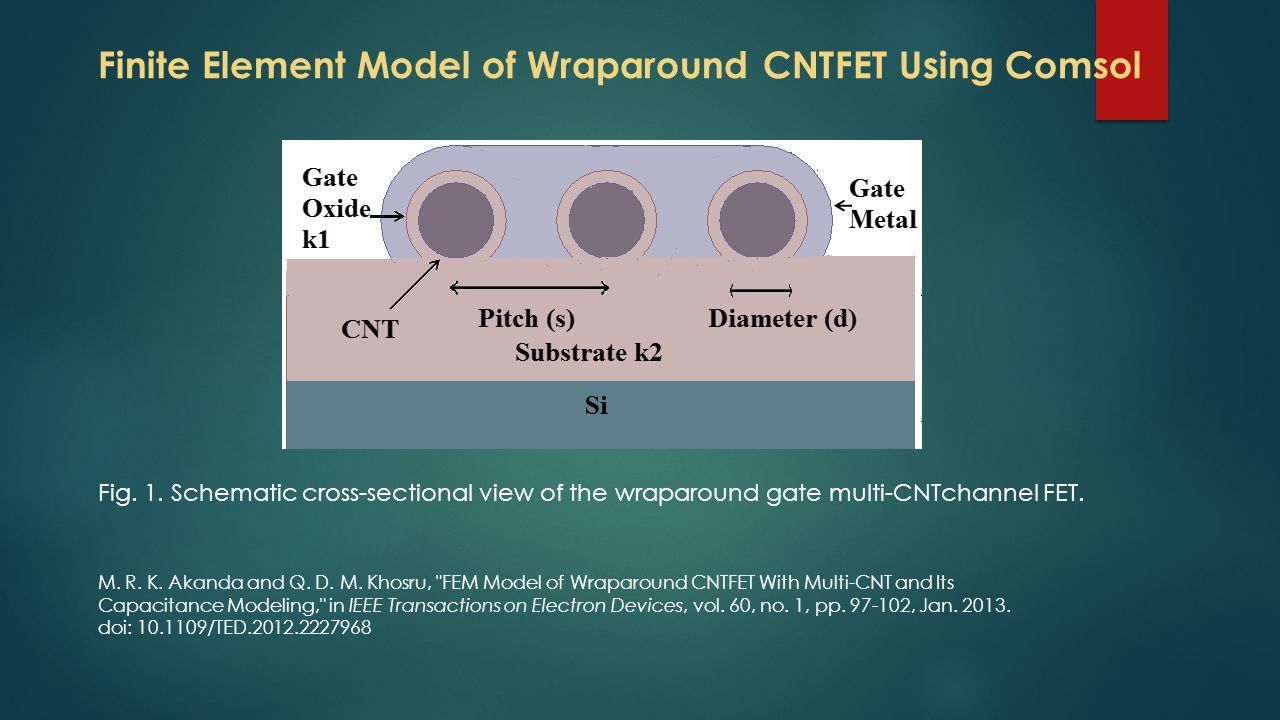 Finite Element Model of Wraparound CNTFET Using Comsol

Gate Oxide k1

Gate Metal

CNT

Pitch (s)

Diameter (d)

Substrate k2

Si

Fig. 1. Schematic cross-sectional view of the wraparound gate multi-CNTchannel FET.

M. R. K. Akanda and Q. D. M. Khosru, "FEM Model of Wraparound CNTFET With Multi-CNT and Its Capacitance Modeling," in IEEE Transactions on Electron Devices, vol. 60, no. 1, pp. 97-102, Jan. 2013. doi: 10.1109/TED.2012.2227968